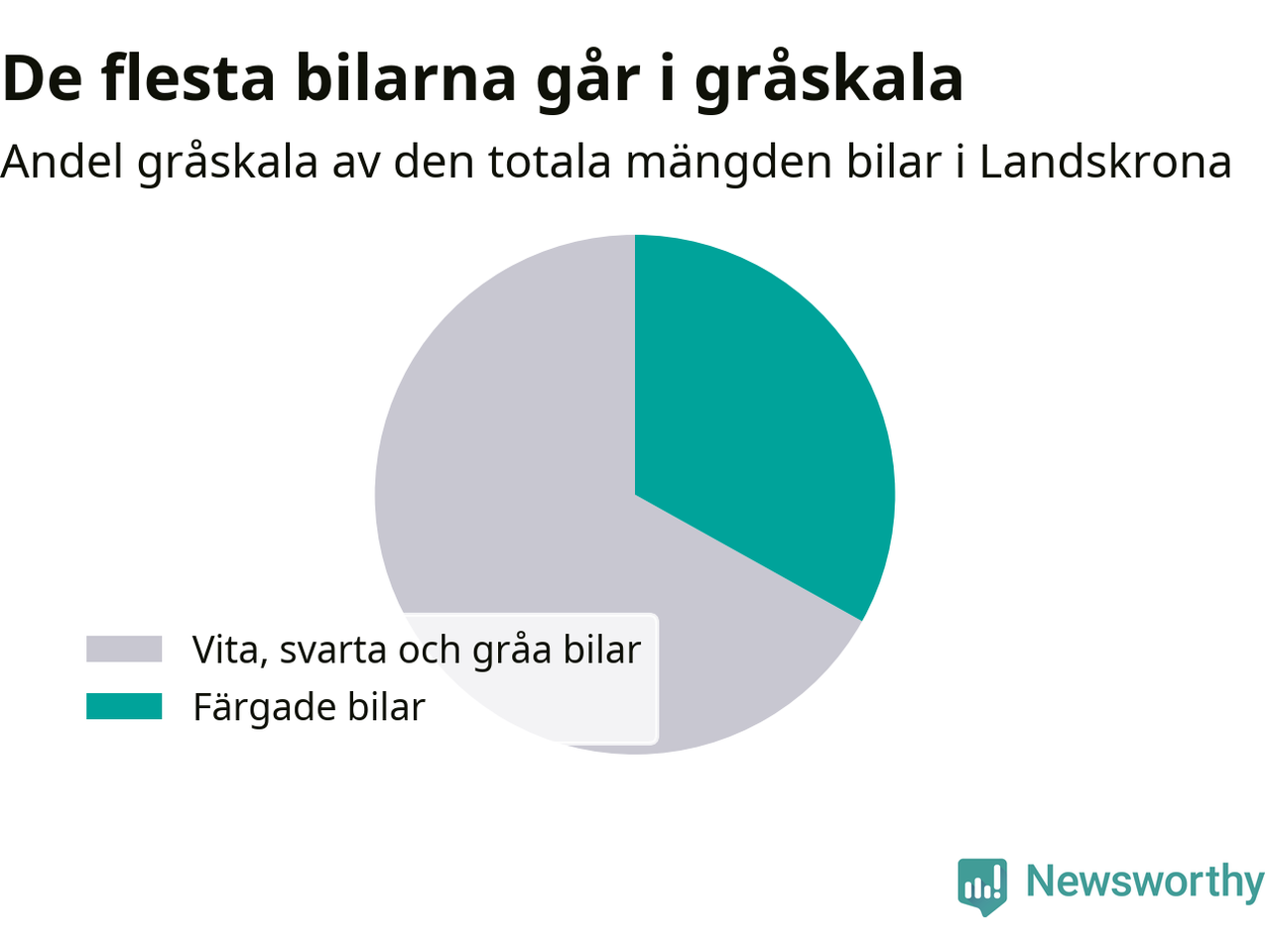 De flesta bilarna går i gråskala

Andel gråskala av den totala mängden bilar i Landskrona

Vita, svarta och gråa bilar
Färgade bilar

Newsworthy